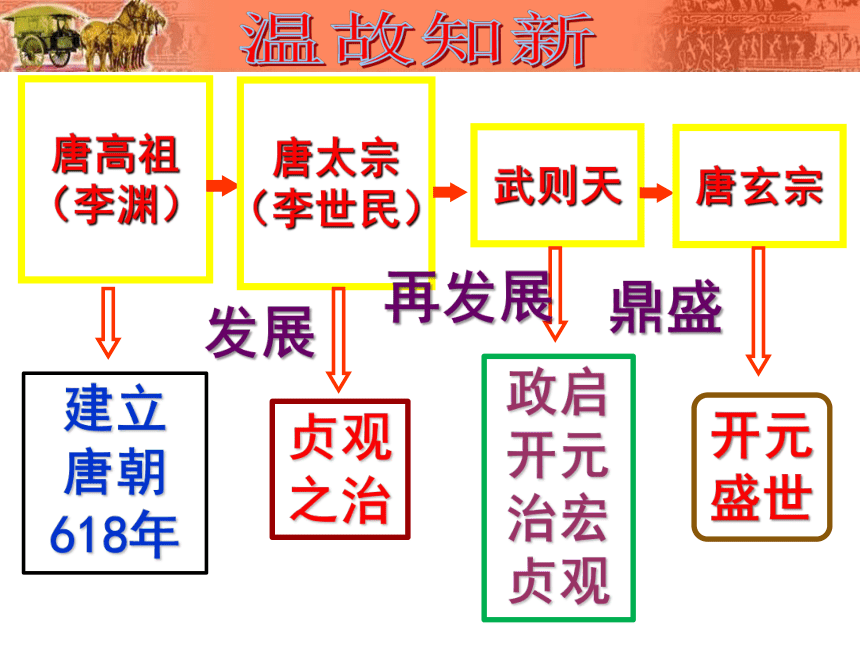 温故知新

唐高祖（李渊）

唐太宗（李世民）

武则天

唐玄宗

发展

再发展

鼎盛

建立唐朝618年

贞观之治

政启开元治宏贞观

开元盛世